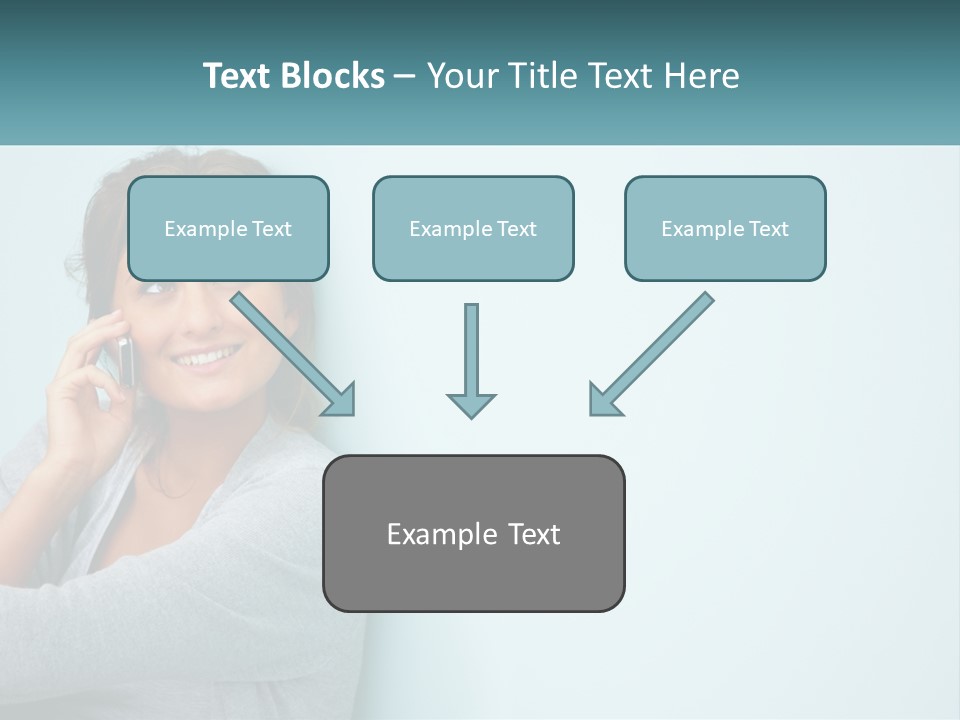 Text Blocks – Your Title Text Here

Example Text

Example Text

Example Text

Example Text